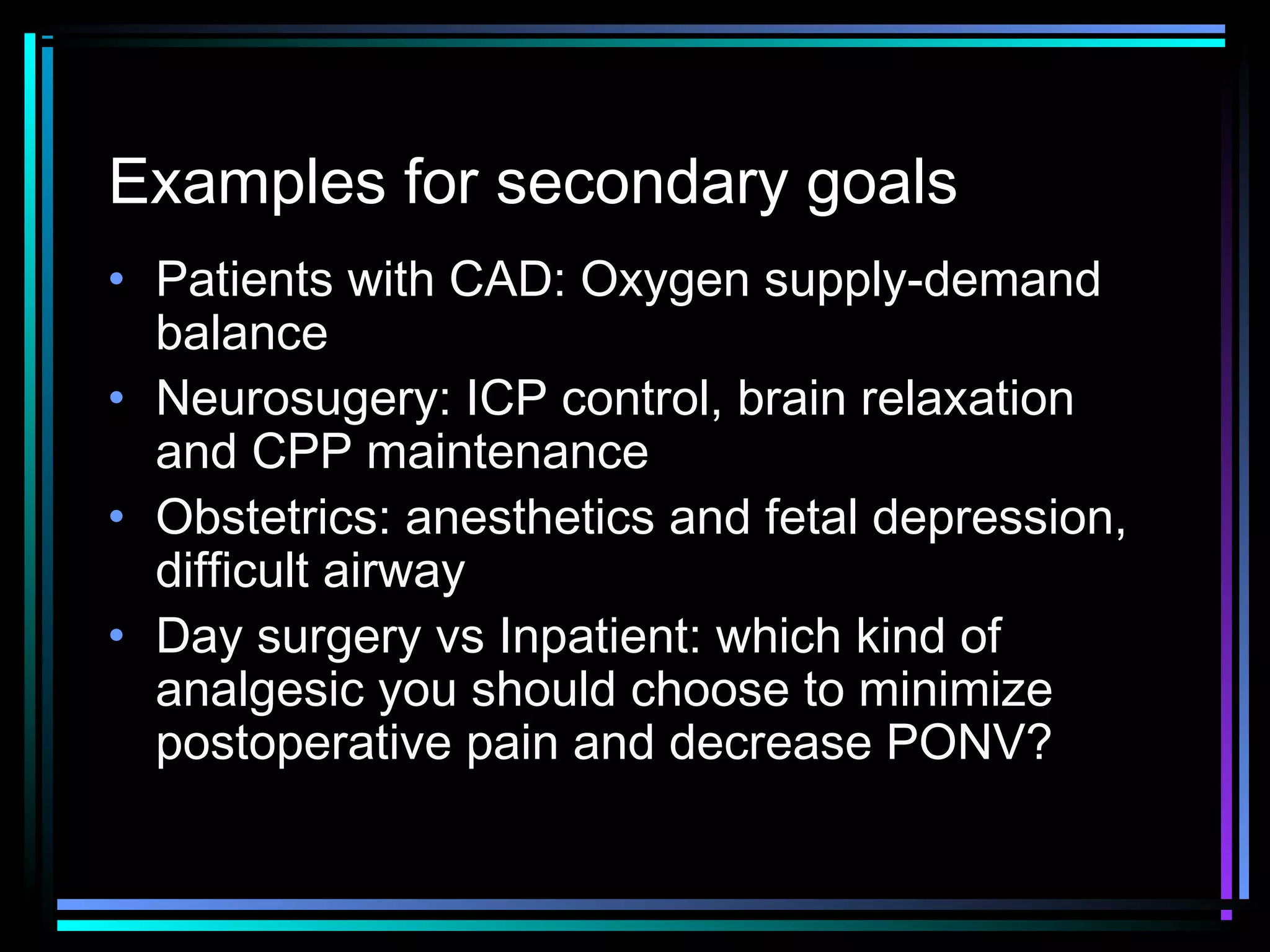 Examples for secondary goals

• Patients with CAD: Oxygen supply-demand balance
• Neurosugery: ICP control, brain relaxation and CPP maintenance
• Obstetrics: anesthetics and fetal depression, difficult airway
• Day surgery vs Inpatient: which kind of analgesic you should choose to minimize postoperative pain and decrease PONV?